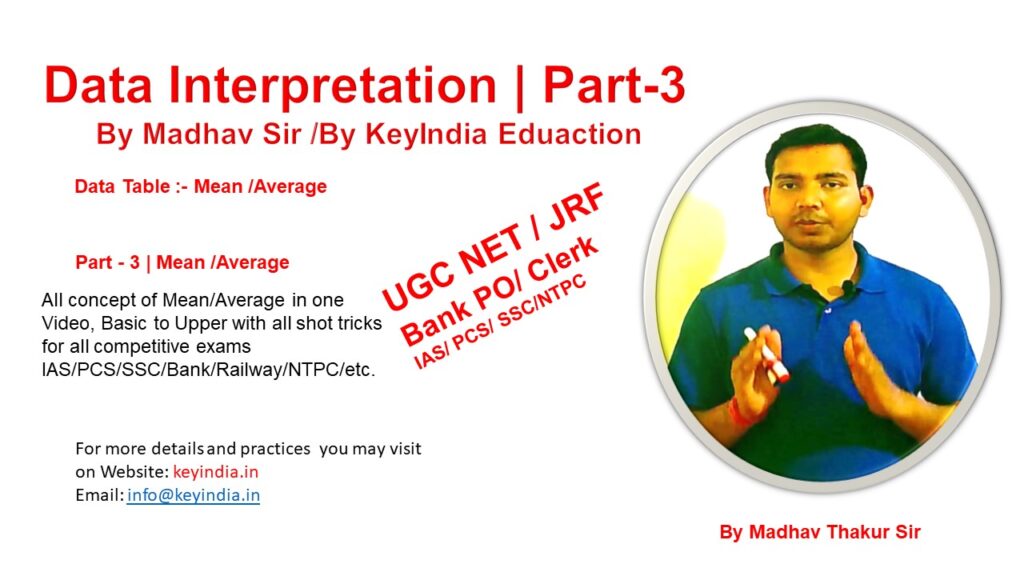 Data Interpretation | Part-3

By Madhav Sir /By KeyIndia Eduaction

Data Table :- Mean /Average

Part - 3 | Mean /Average

All concept of Mean/Average in one Video, Basic to Upper with all shot tricks for all competitive exams IAS/PCS/SSC/Bank/Railway/NTPC/etc.

UGC NET / JRF
Bank PO/ Clerk
IAS/ PCS/ SSC/NTPC

For more details and practices you may visit on Website: keyindia.in
Email: info@keyindia.in

By Madhav Thakur Sir